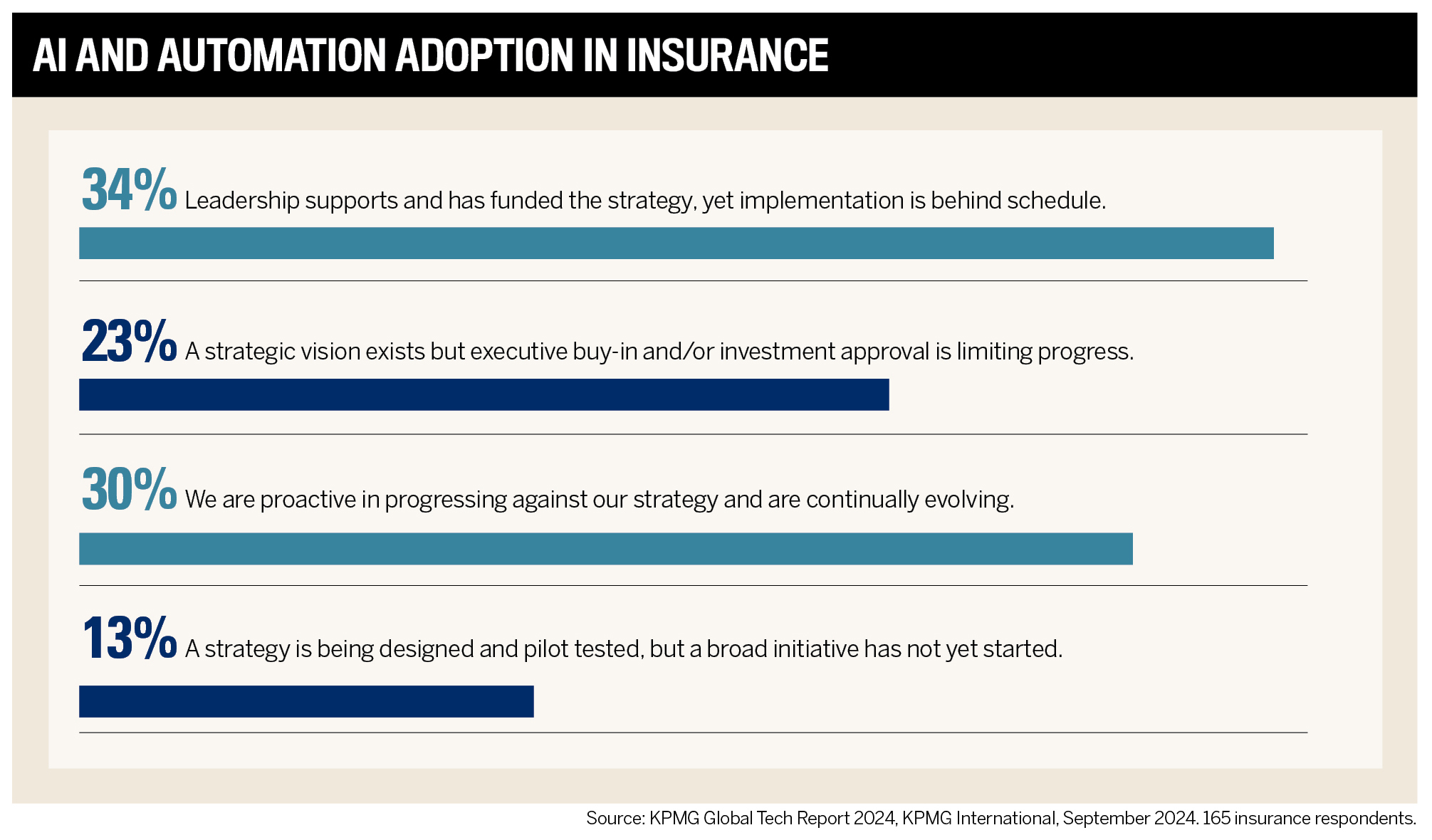 AI AND AUTOMATION ADOPTION IN INSURANCE

34% Leadership supports and has funded the strategy, yet implementation is behind schedule.

23% A strategic vision exists but executive buy-in and/or investment approval is limiting progress.

30% We are proactive in progressing against our strategy and are continually evolving.

13% A strategy is being designed and pilot tested, but a broad initiative has not yet started.

Source: KPMG Global Tech Report 2024, KPMG International, September 2024. 165 insurance respondents.